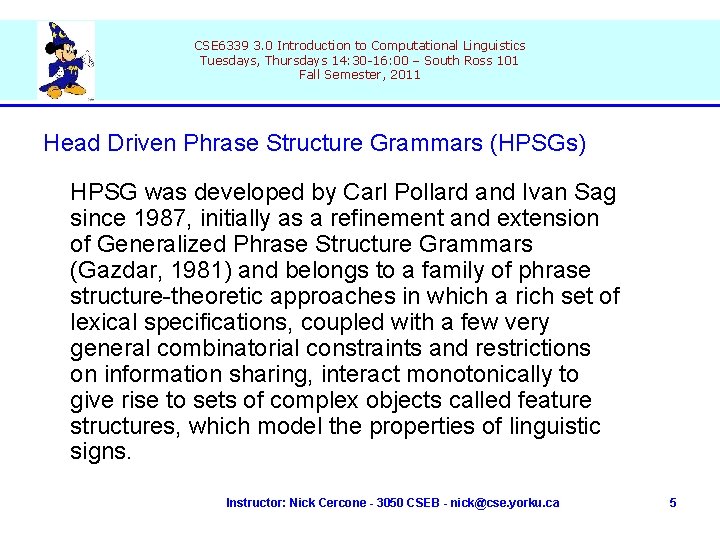 CSE6339 3.0 Introduction to Computational Linguistics
Tuesdays, Thursdays 14:30-16:00 – South Ross 101
Fall Semester, 2011

Head Driven Phrase Structure Grammars (HPSGs)

HPSG was developed by Carl Pollard and Ivan Sag since 1987, initially as a refinement and extension of Generalized Phrase Structure Grammars (Gazdar, 1981) and belongs to a family of phrase structure-theoretic approaches in which a rich set of lexical specifications, coupled with a few very general combinatorial constraints and restrictions on information sharing, interact monotonically to give rise to sets of complex objects called feature structures, which model the properties of linguistic signs.

Instructor: Nick Cercone - 3050 CSEB - nick@cse.yorku.ca 5